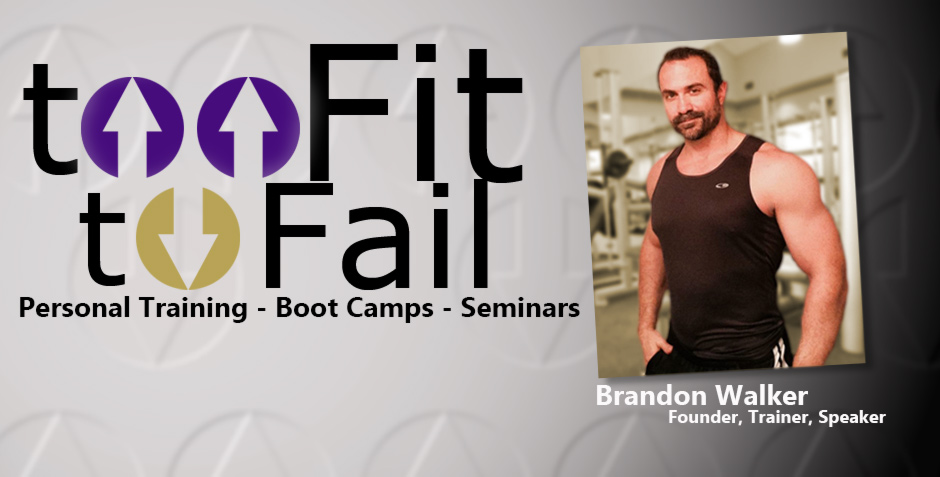 tooFit
toFail
Personal Training - Boot Camps - Seminars

Brandon Walker
Founder, Trainer, Speaker